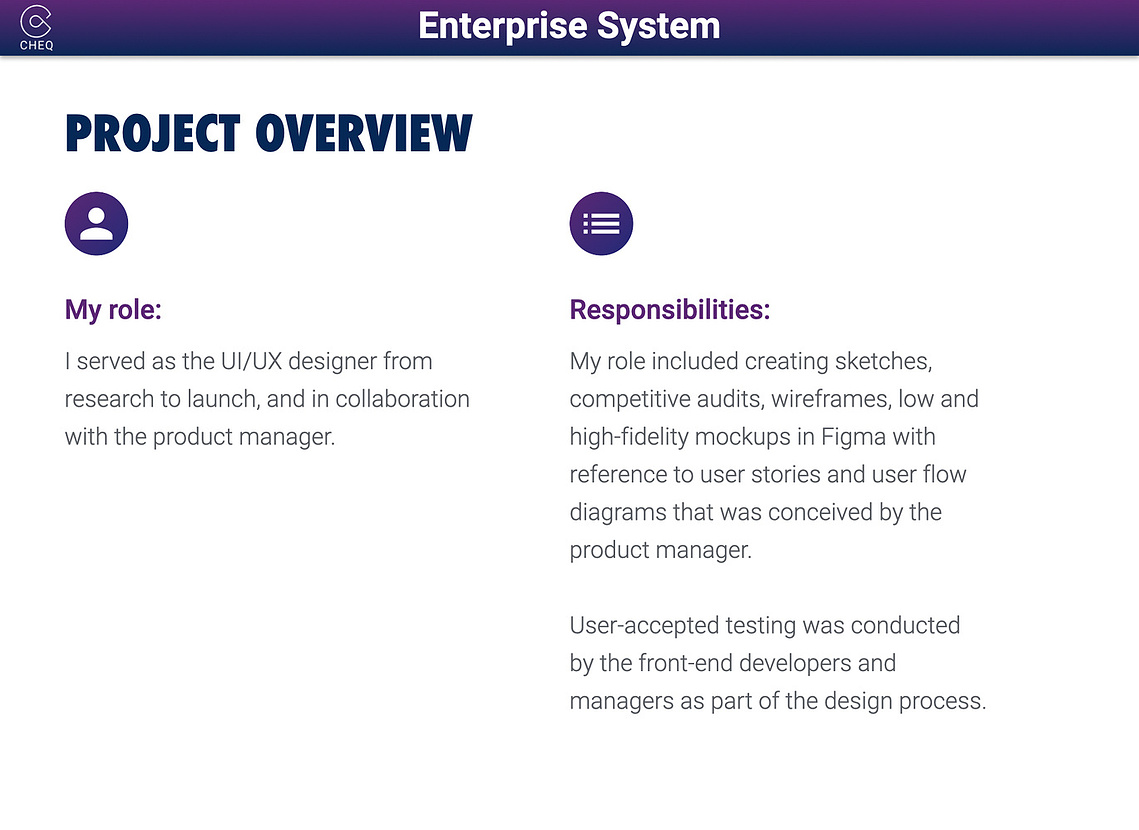 CHEQ

Enterprise System

PROJECT OVERVIEW

My role:

I served as the UI/UX designer from research to launch, and in collaboration with the product manager.

Responsibilities:

My role included creating sketches, competitive audits, wireframes, low and high-fidelity mockups in Figma with reference to user stories and user flow diagrams that was conceived by the product manager.

User-accepted testing was conducted by the front-end developers and managers as part of the design process.